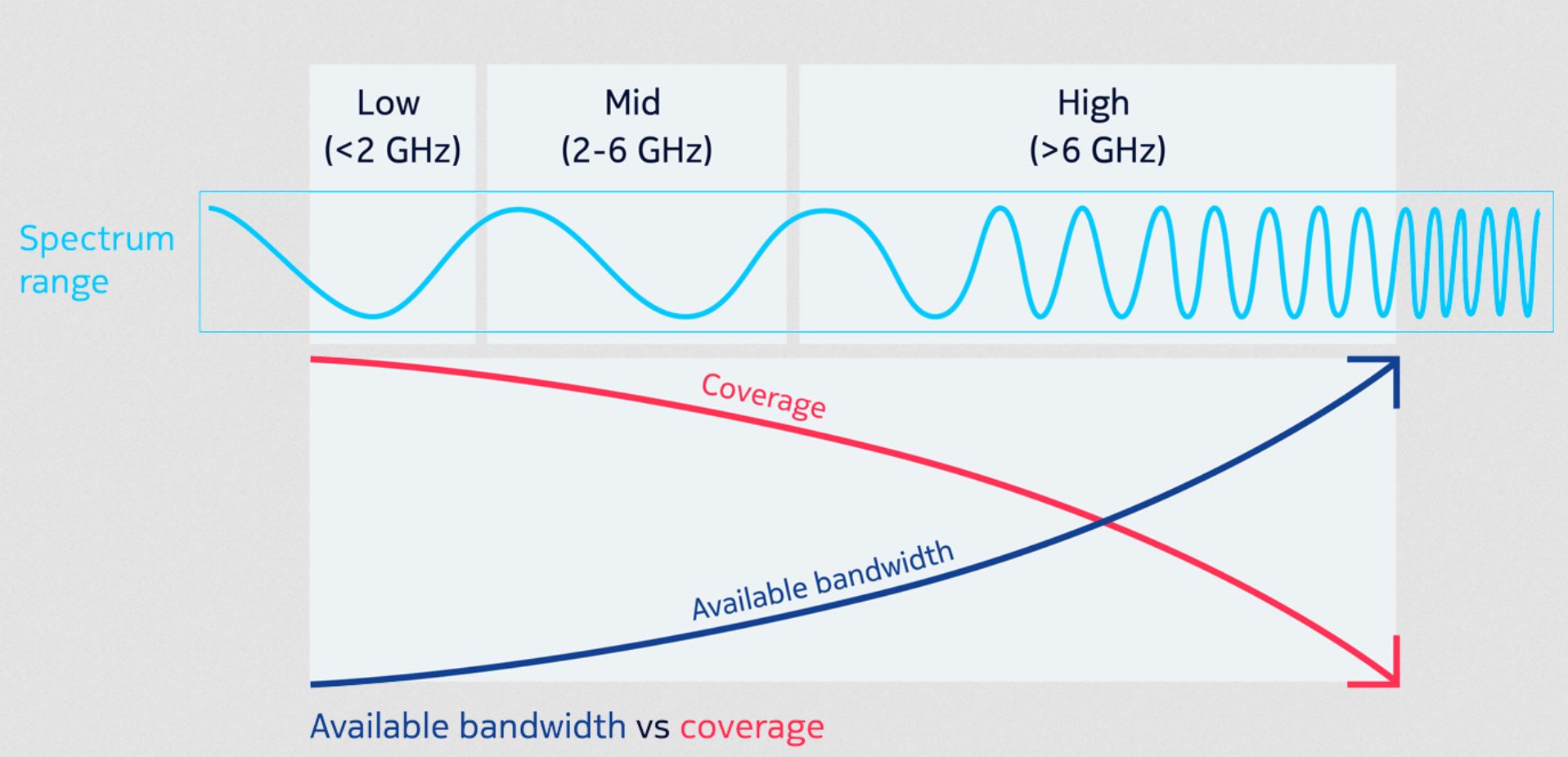 Low
(<2 GHz)

Mid
(2-6 GHz)

High
(>6 GHz)

Spectrum range

Coverage

Available bandwidth

Available bandwidth vs coverage